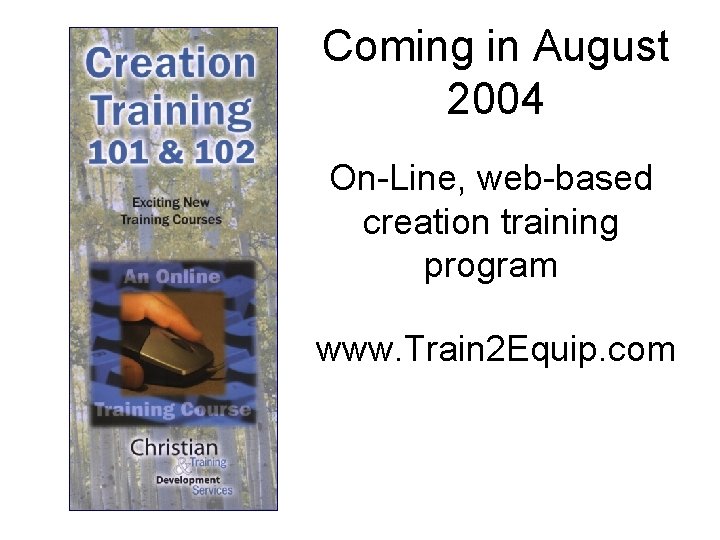 Creation Training 101 & 102

Exciting New Training Courses

An Online

Training Course

Christian & Training Development Services

Coming in August 2004

On-Line, web-based creation training program

www.Train2Equip.com